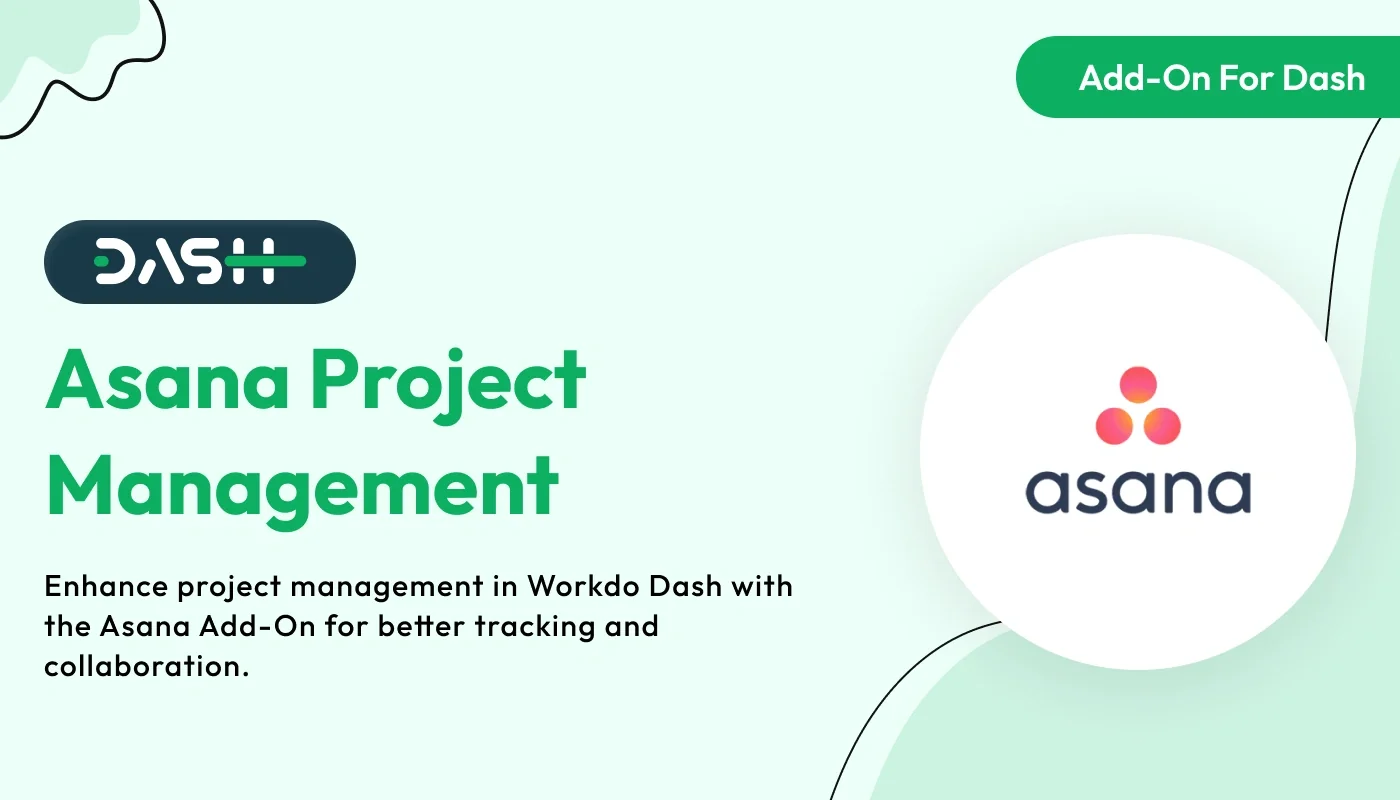 Add-On For Dash

DASH

Asana Project Management

Enhance project management in Workdo Dash with the Asana Add-On for better tracking and collaboration.

asana